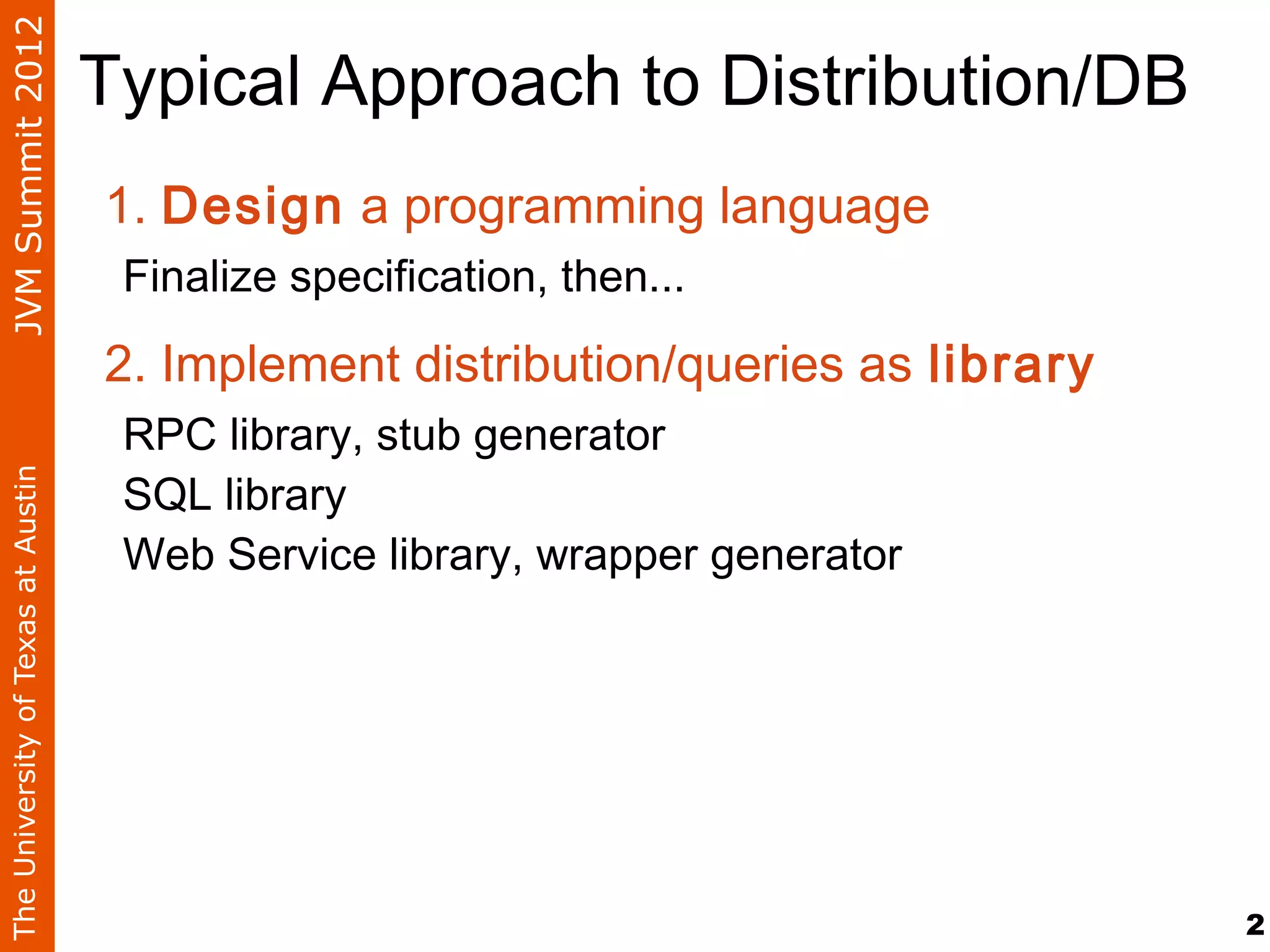 The University of Texas at Austin JVM Summit 2012

Typical Approach to Distribution/DB

1. Design a programming language

Finalize specification, then...

2. Implement distribution/queries as library

RPC library, stub generator

SQL library

Web Service library, wrapper generator

2